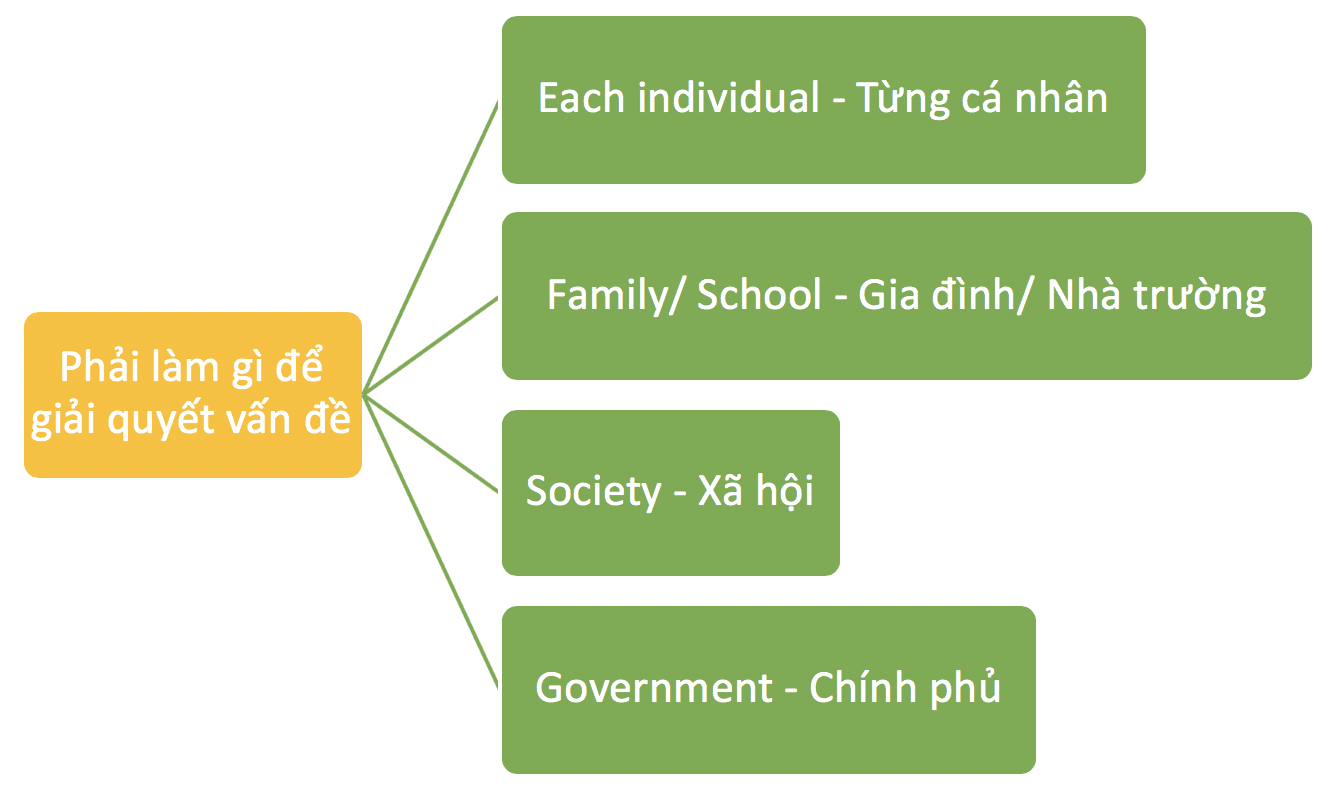 Phải làm gì để giải quyết vấn đề

Each individual - Từng cá nhân

Family/ School - Gia đình/ Nhà trường

Society - Xã hội

Government - Chính phủ